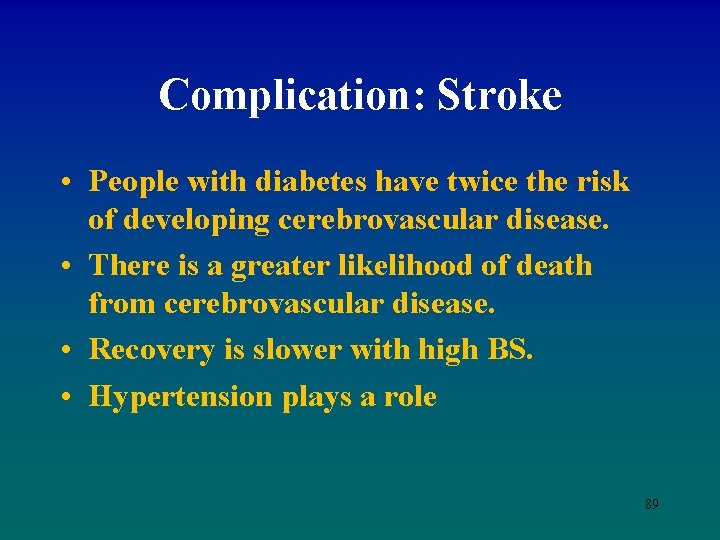 Complication: Stroke

• People with diabetes have twice the risk of developing cerebrovascular disease.
• There is a greater likelihood of death from cerebrovascular disease.
• Recovery is slower with high BS.
• Hypertension plays a role

89